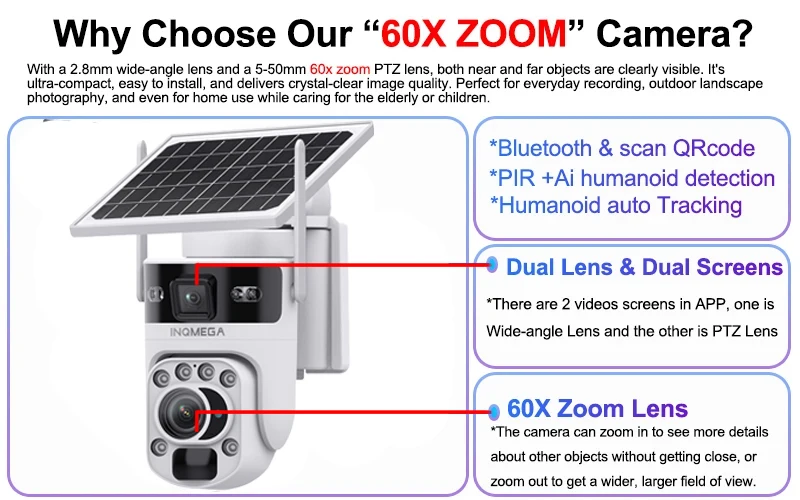 Why Choose Our "60X ZOOM" Camera?

With a 2.8mm wide-angle lens and a 5-50mm 60x zoom PTZ lens, both near and far objects are clearly visible. It's ultra-compact, easy to install, and delivers crystal-clear image quality. Perfect for everyday recording, outdoor landscape photography, and even for home use while caring for the elderly or children.

INQMEGA

*Bluetooth & scan QRcode
*PIR +Ai humanoid detection
*Humanoid auto Tracking

Dual Lens & Dual Screens

*There are 2 videos screens in APP, one is Wide-angle Lens and the other is PTZ Lens

60X Zoom Lens

*The camera can zoom in to see more details about other objects without getting close, or zoom out to get a wider, larger field of view.